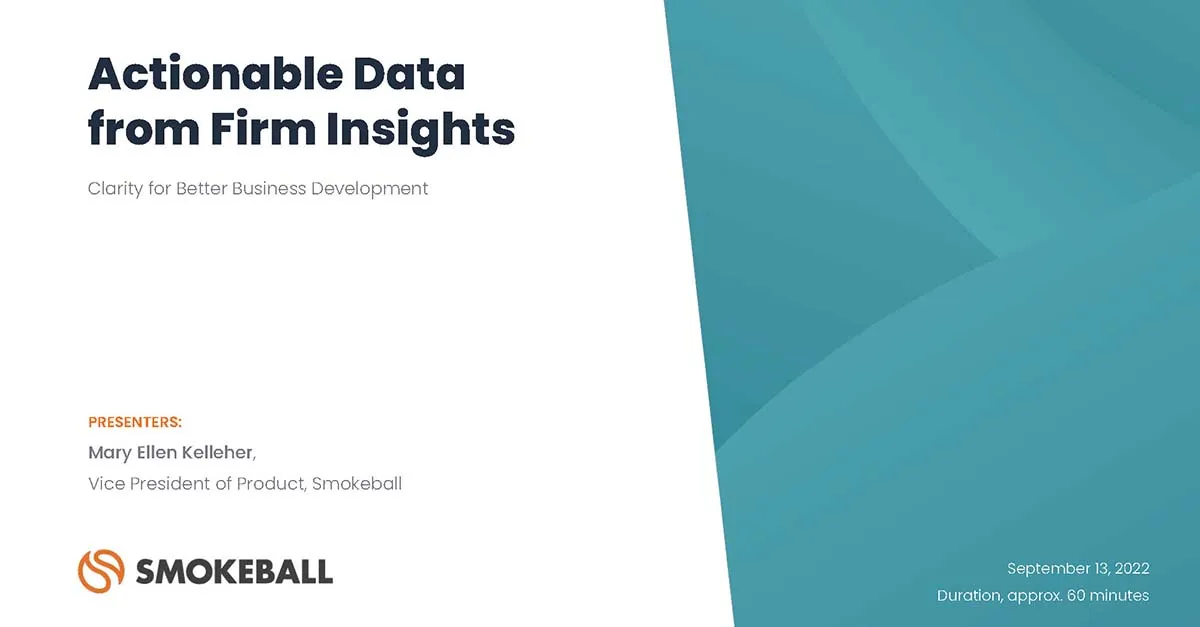 Actionable Data from Firm Insights

Clarity for Better Business Development

PRESENTERS:
Mary Ellen Kelleher,
Vice President of Product, Smokeball

SMOKEBALL

September 13, 2022
Duration, approx. 60 minutes